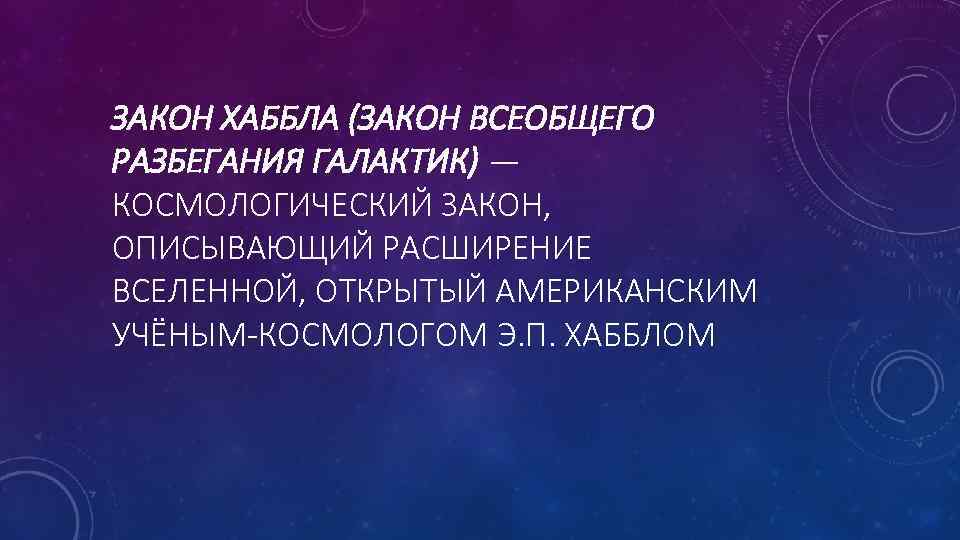 ЗАКОН ХАББЛА (ЗАКОН ВСЕОБЩЕГО РАЗБЕГАНИЯ ГАЛАКТИК) — КОСМОЛОГИЧЕСКИЙ ЗАКОН, ОПИСЫВАЮЩИЙ РАСШИРЕНИЕ ВСЕЛЕННОЙ, ОТКРЫТЫЙ АМЕРИКАНСКИМ УЧЁНЫМ-КОСМОЛОГОМ Э.П. ХАББЛОМ